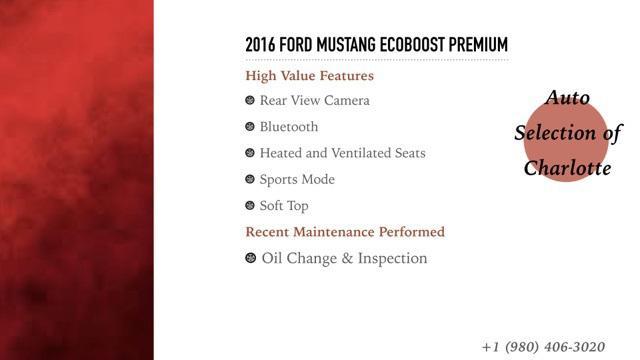 2016 FORD MUSTANG ECOBOOST PREMIUM

High Value Features

Rear View Camera

Bluetooth

Heated and Ventilated Seats

Sports Mode

Soft Top

Recent Maintenance Performed

Oil Change & Inspection

Auto Selection of Charlotte

+1 (980) 406-3020